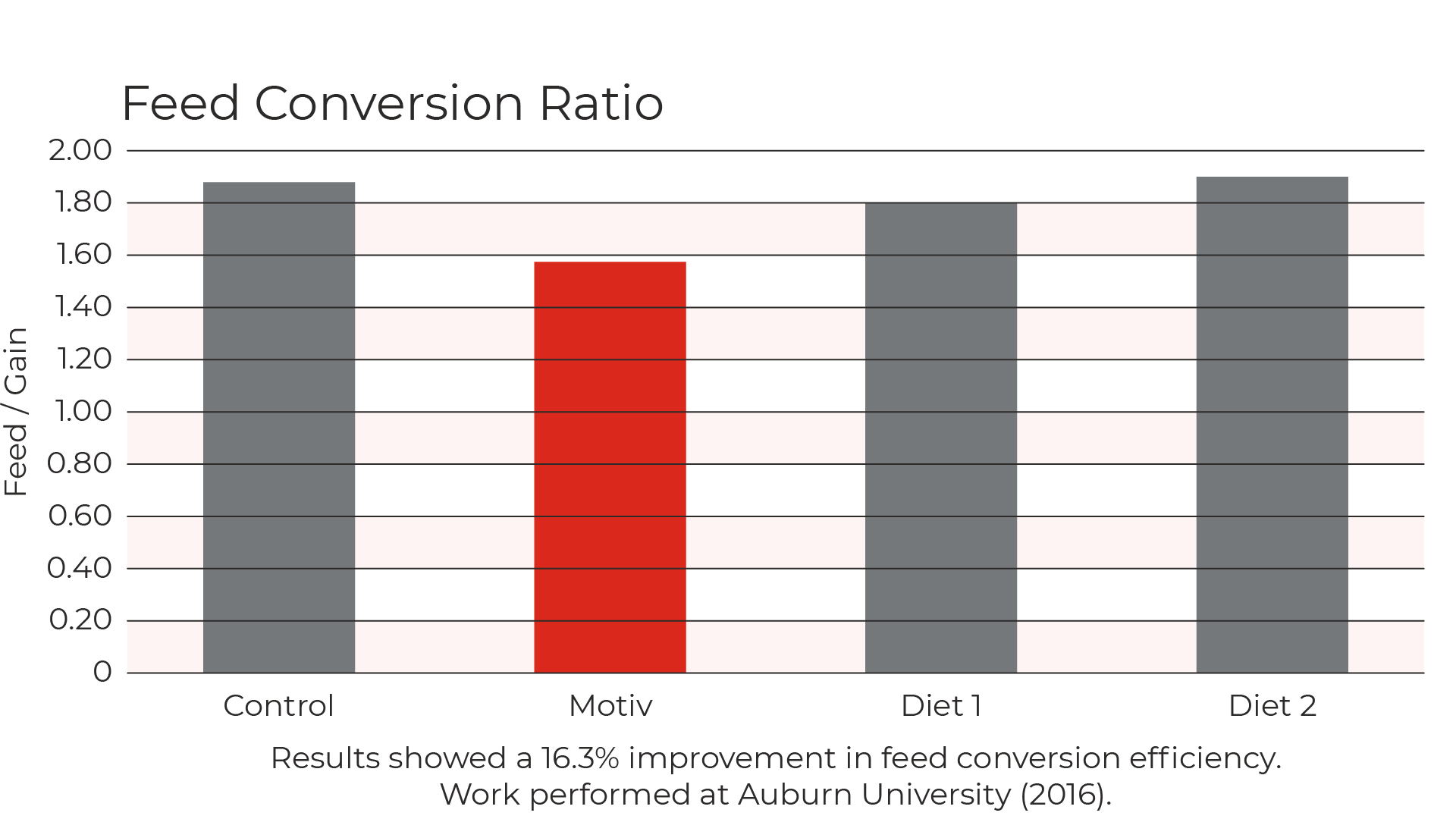 Feed Conversion Ratio

Feed / Gain

2.00
1.80
1.60
1.40
1.20
1.00
0.80
0.60
0.40
0.20
0

Control
Motiv
Diet 1
Diet 2

Results showed a 16.3% improvement in feed conversion efficiency.
Work performed at Auburn University (2016).